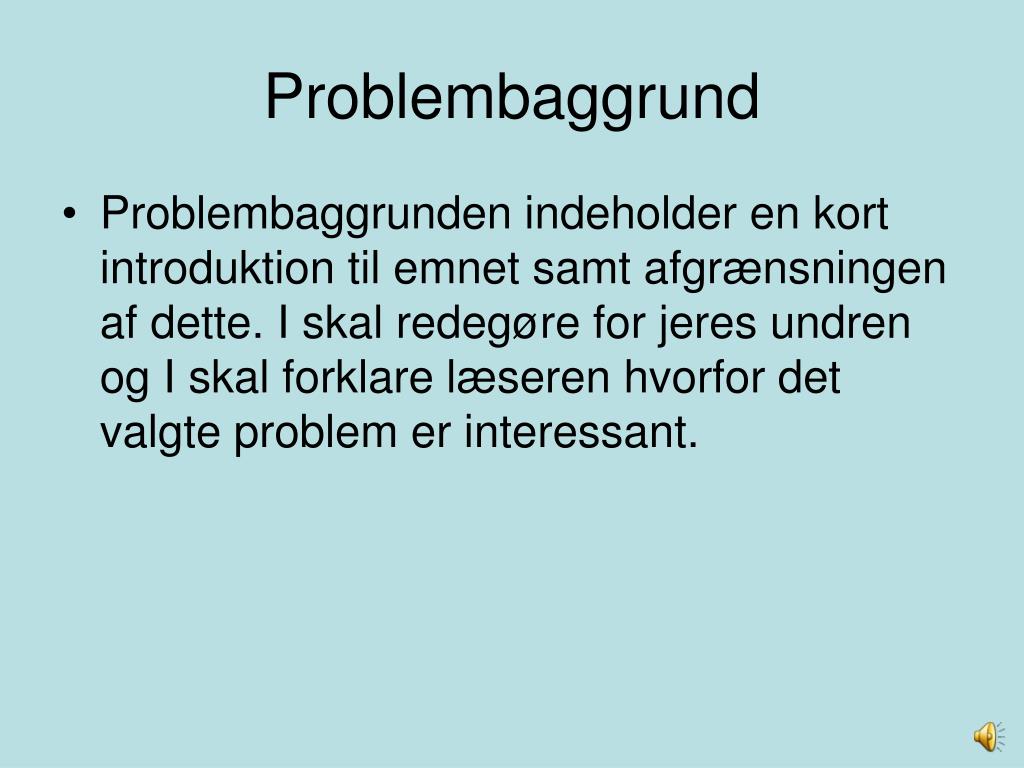 Problembaggrund

• Problembaggrunden indeholder en kort introduktion til emnet samt afgrænsningen af dette. I skal redegøre for jeres undren og I skal forklare læseren hvorfor det valgte problem er interessant.